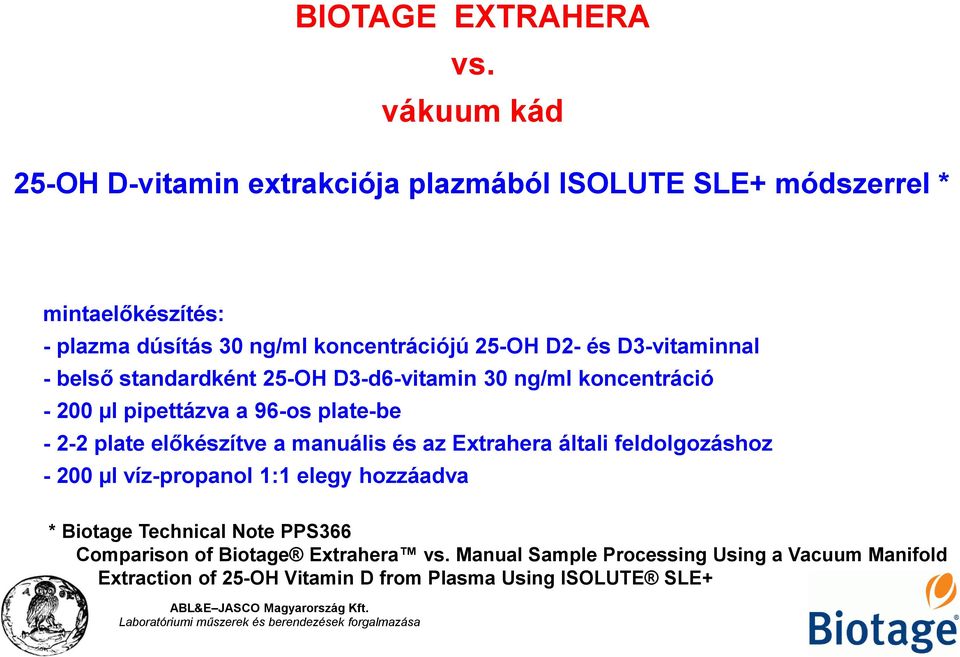 BIOTAGE EXTRAHERA
vs.
vákuum kád

25-OH D-vitamin extrakciója plazmából ISOLUTE SLE+ módszerrel *

mintaelőkészítés:
- plazma dúsítás 30 ng/ml koncentrációjú 25-OH D2- és D3-vitaminnal
- belső standardként 25-OH D3-d6-vitamin 30 ng/ml koncentráció
- 200 µl pipettázva a 96-os plate-be
- 2-2 plate előkészítve a manuális és az Extrahera általi feldolgozáshoz
- 200 µl víz-propanol 1:1 elegy hozzáadva

* Biotage Technical Note PPS366
Comparison of Biotage® Extrahera™ vs. Manual Sample Processing Using a Vacuum Manifold
Extraction of 25-OH Vitamin D from Plasma Using ISOLUTE® SLE+

ABL&E–JASCO Magyarország Kft.
Laboratóriumi műszerek és berendezések forgalmazása

Biotage